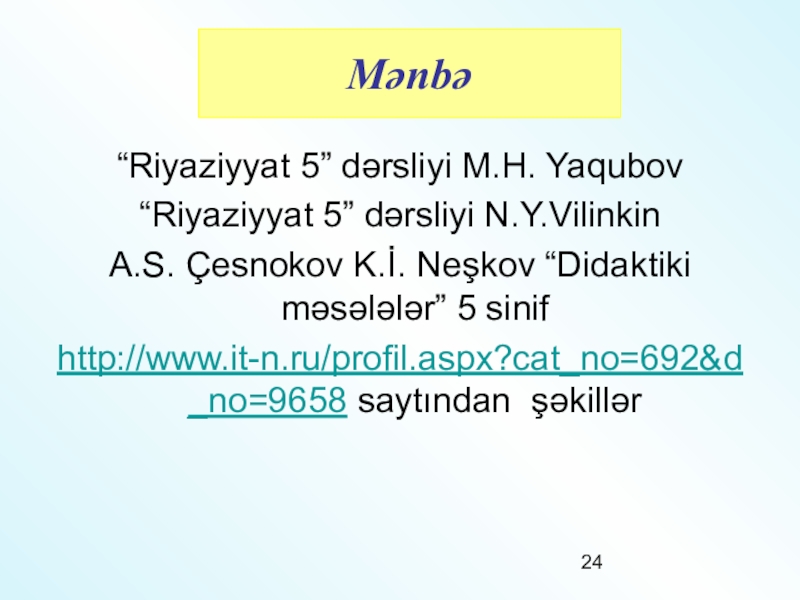 Mənbə

“Riyaziyyat 5” dərsliyi M.H. Yaqubov

“Riyaziyyat 5” dərsliyi N.Y.Vilinkin

A.S. Çesnokov K.İ. Neşkov “Didaktiki məsələlər” 5 sinif

http://www.it-n.ru/profil.aspx?cat_no=692&d_no=9658 saytından şəkillər

24